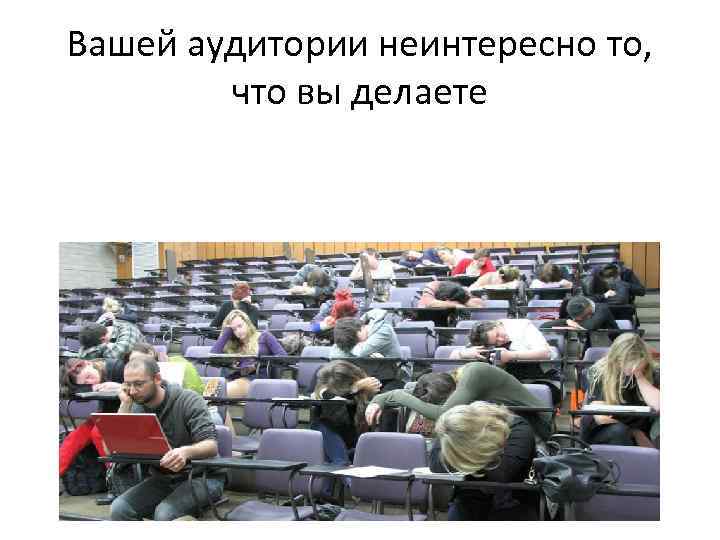 Вашей аудитории неинтересно то, что вы делаете